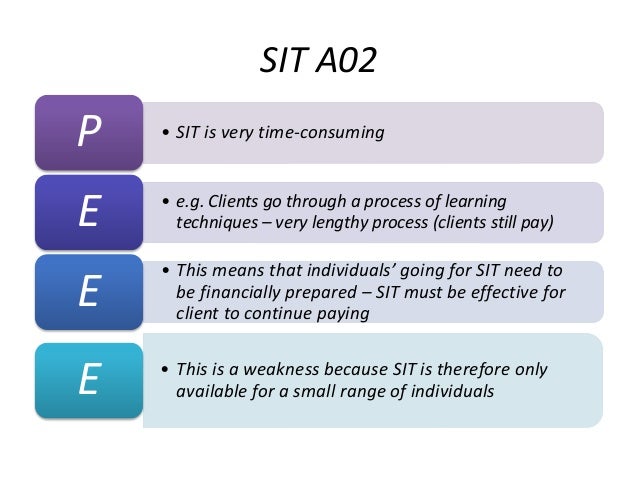 SIT A02

P

• SIT is very time-consuming

E

• e.g. Clients go through a process of learning techniques – very lengthy process (clients still pay)

E

• This means that individuals' going for SIT need to be financially prepared – SIT must be effective for client to continue paying

E

• This is a weakness because SIT is therefore only available for a small range of individuals